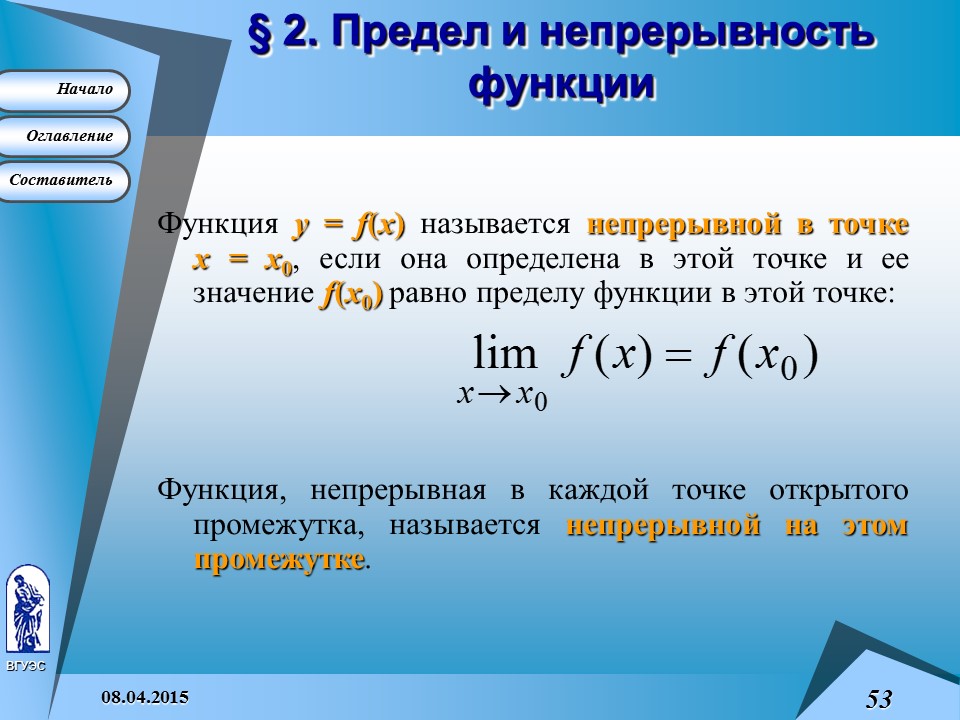 § 2. Предел и непрерывность функции

Начало

Оглавление

Составитель

Функция $y = f(x)$ называется непрерывной в точке $x = x_0$, если она определена в этой точке и ее значение $f(x_0)$ равно пределу функции в этой точке:

$\lim_{x \to x_0} f(x) = f(x_0)$

Функция, непрерывная в каждой точке открытого промежутка, называется непрерывной на этом промежутке.

ВГУЭС

08.04.2015

53